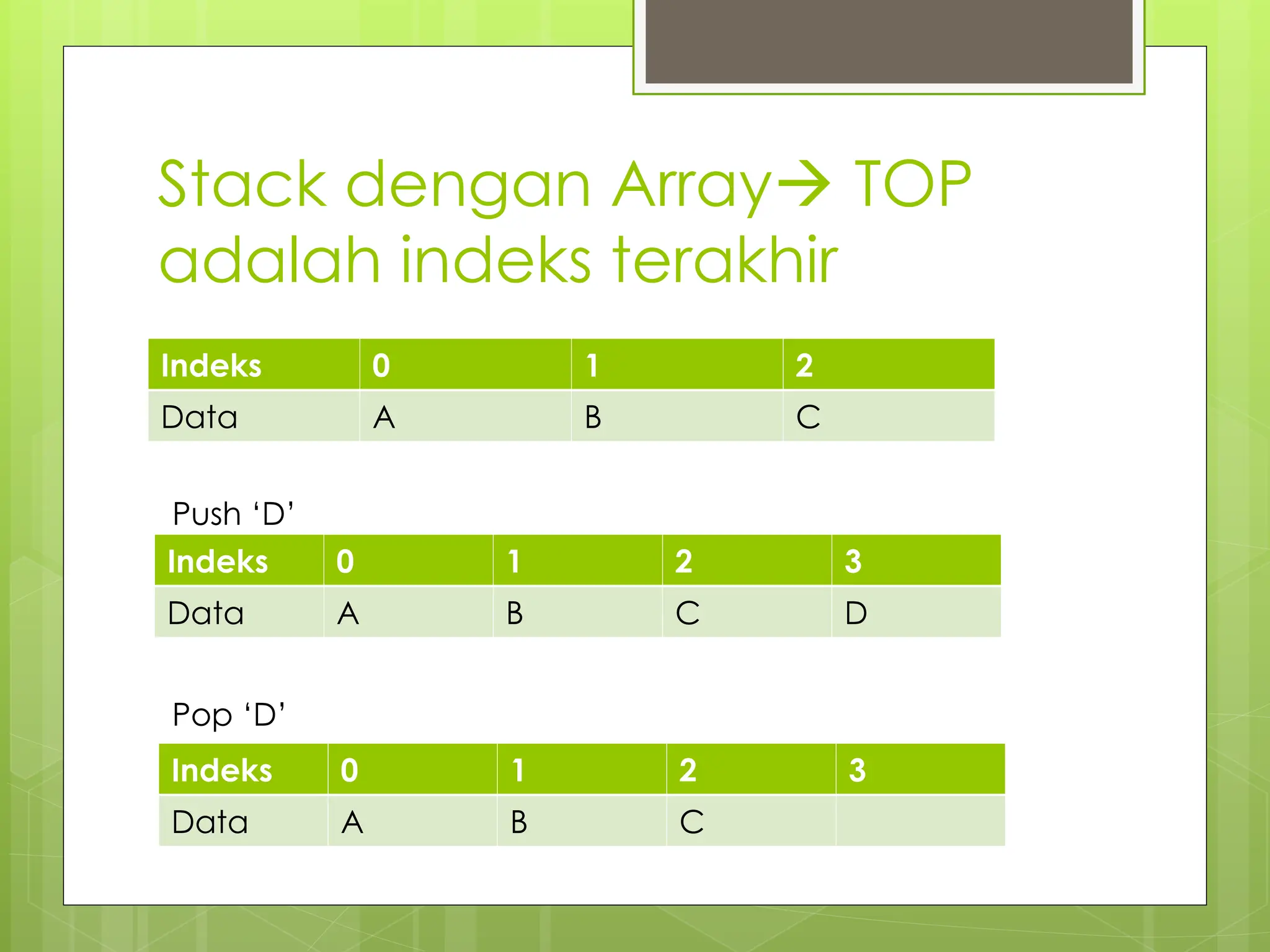 Stack dengan Array→ TOP adalah indeks terakhir

| Indeks | 0 | 1 | 2 |
|---|---|---|---|
| Data | A | B | C |

Push ‘D’

| Indeks | 0 | 1 | 2 | 3 |
|---|---|---|---|---|
| Data | A | B | C | D |

Pop ‘D’

| Indeks | 0 | 1 | 2 | 3 |
|---|---|---|---|---|
| Data | A | B | C | |